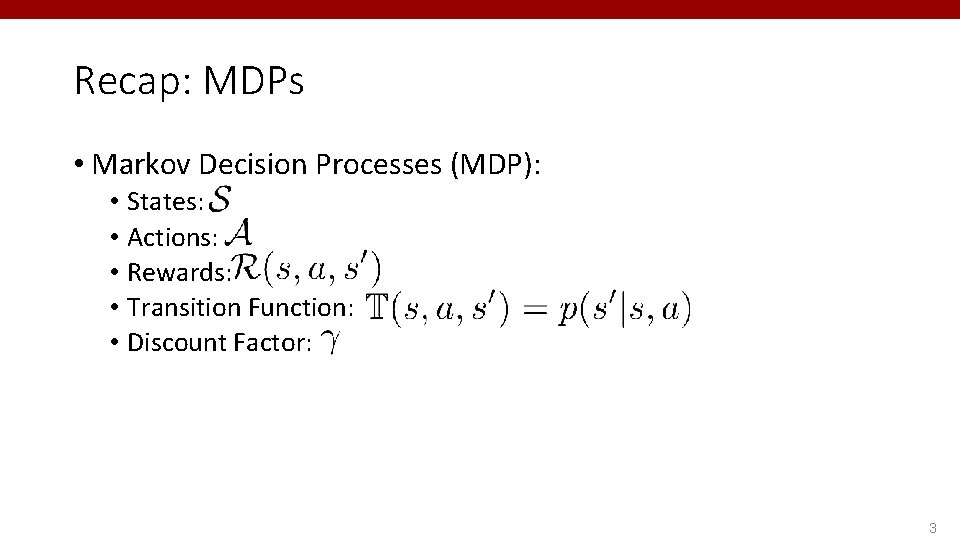 Recap: MDPs

• Markov Decision Processes (MDP):
  • States: $\mathcal{S}$
  • Actions: $\mathcal{A}$
  • Rewards: $\mathcal{R}(s, a, s')$
  • Transition Function: $\mathbb{T}(s, a, s') = p(s'|s, a)$
  • Discount Factor: $\gamma$

3